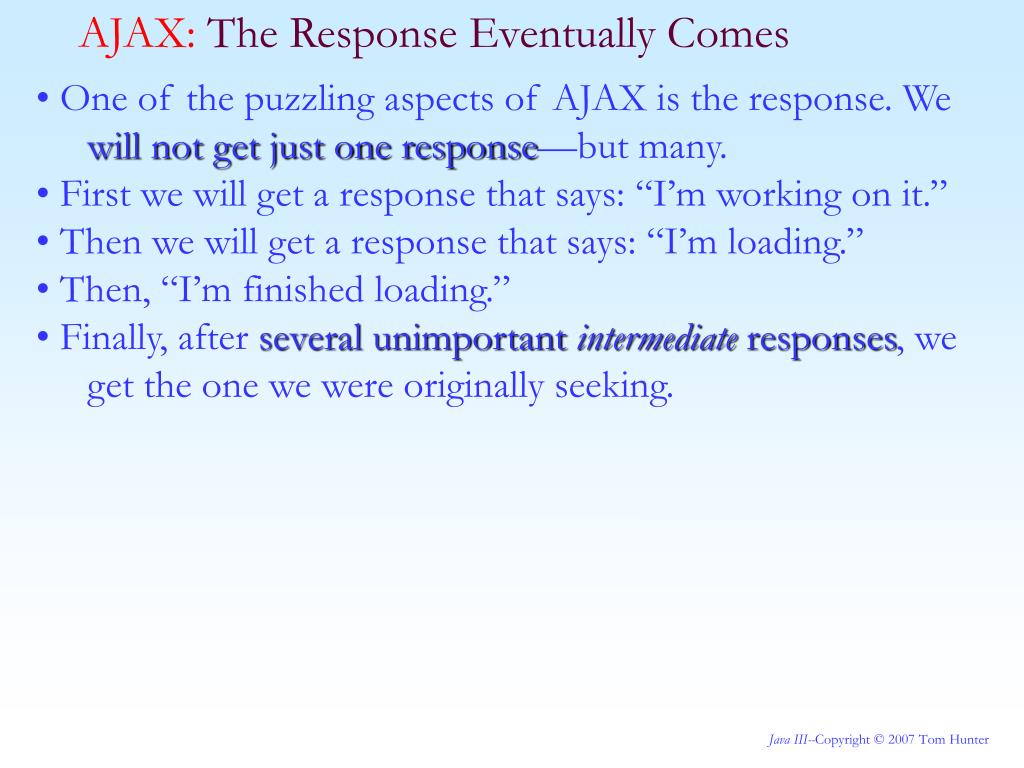 AJAX: The Response Eventually Comes

• One of the puzzling aspects of AJAX is the response. We will not get just one response—but many.

• First we will get a response that says: “I’m working on it.”

• Then we will get a response that says: “I’m loading.”

• Then, “I’m finished loading.”

• Finally, after several unimportant intermediate responses, we get the one we were originally seeking.

Java III–Copyright © 2007 Tom Hunter